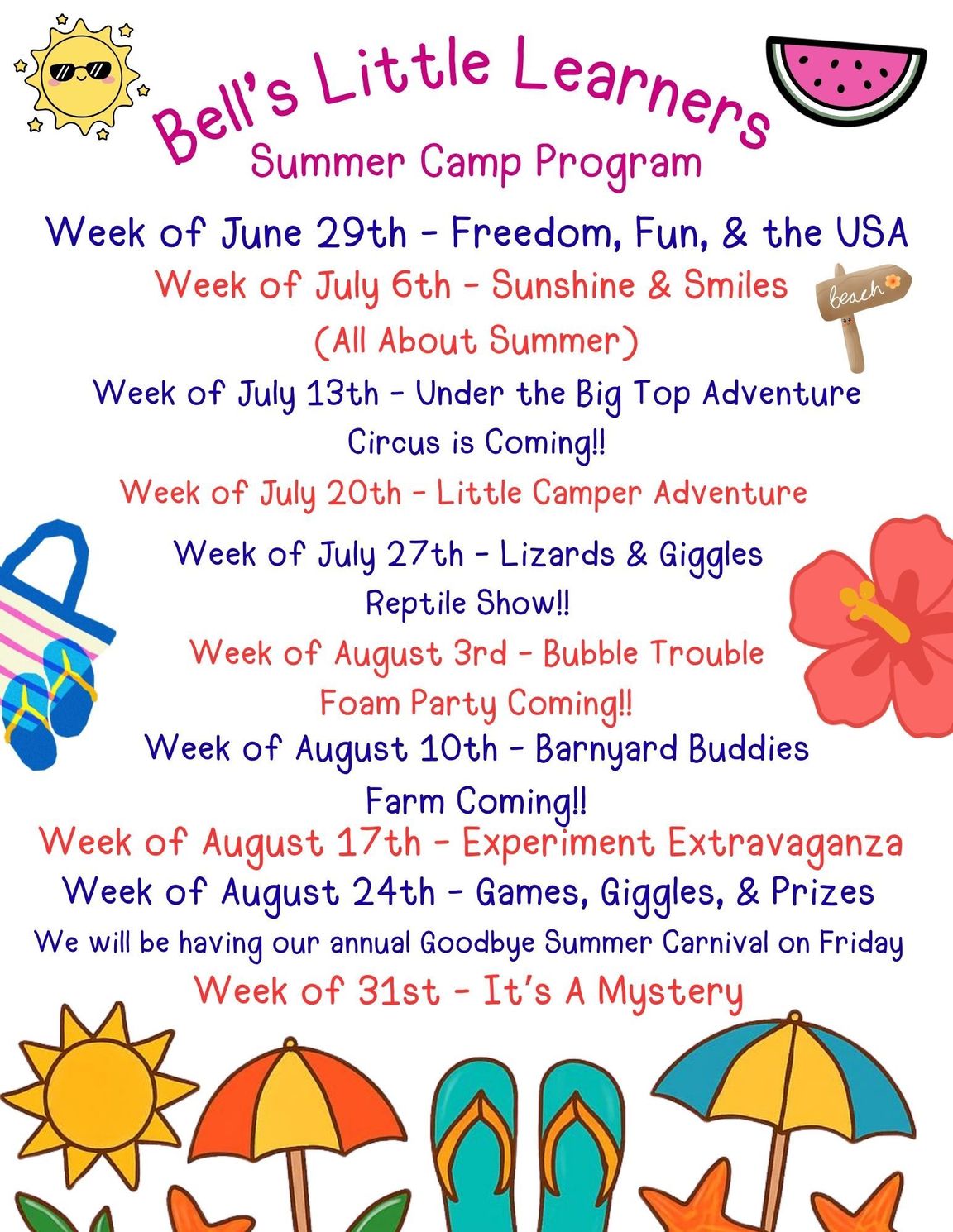 Bell's Little Learners
Summer Camp Program

Week of June 29th - Freedom, Fun, & the USA

Week of July 6th - Sunshine & Smiles
(All About Summer)

beach

Week of July 13th - Under the Big Top Adventure
Circus is Coming!!

Week of July 20th - Little Camper Adventure

Week of July 27th - Lizards & Giggles
Reptile Show!!

Week of August 3rd - Bubble Trouble
Foam Party Coming!!

Week of August 10th - Barnyard Buddies
Farm Coming!!

Week of August 17th - Experiment Extravaganza

Week of August 24th - Games, Giggles, & Prizes
We will be having our annual Goodbye Summer Carnival on Friday

Week of 31st - It's A Mystery